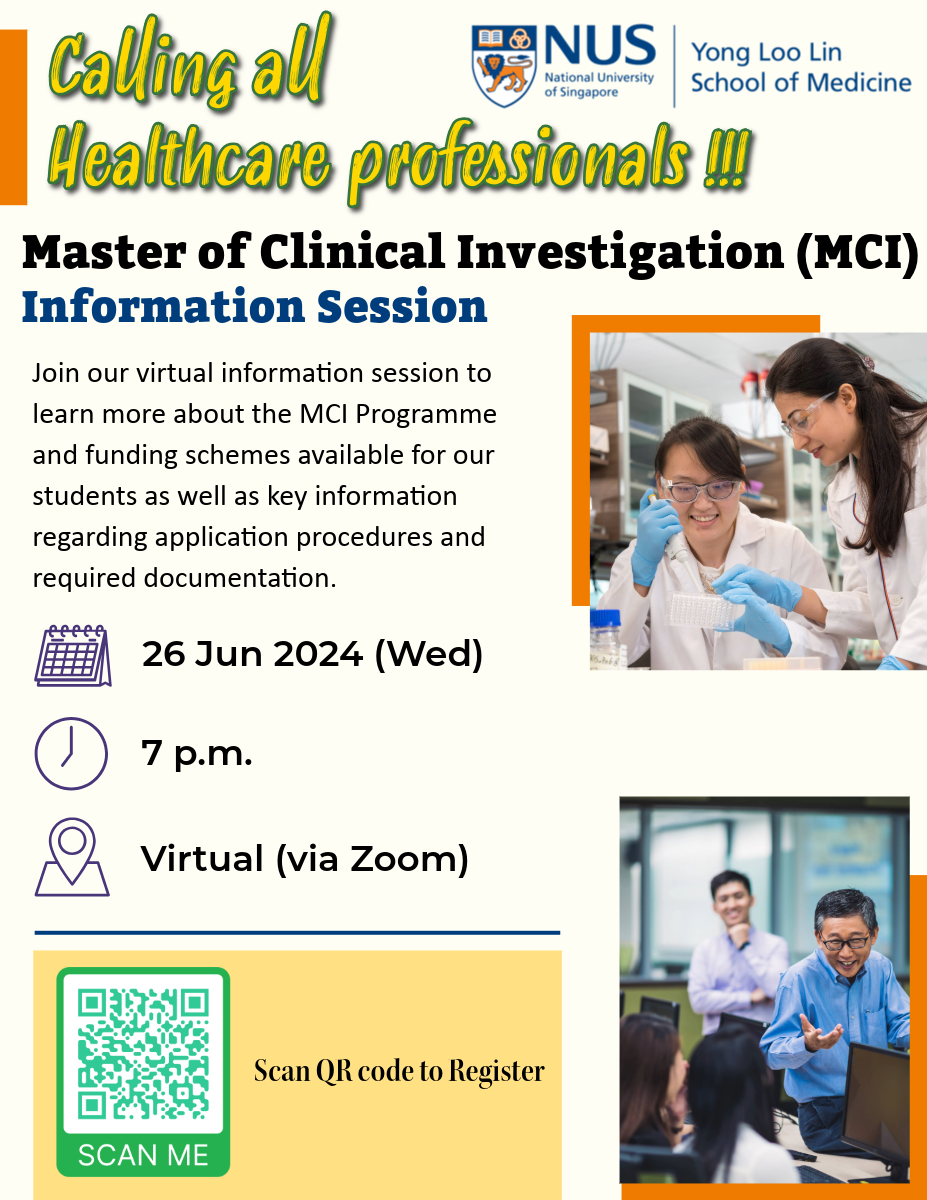 Calling all Healthcare professionals !!!

NUS National University of Singapore

Yong Loo Lin School of Medicine

Master of Clinical Investigation (MCI)
Information Session

Join our virtual information session to learn more about the MCI Programme and funding schemes available for our students as well as key information regarding application procedures and required documentation.

26 Jun 2024 (Wed)

7 p.m.

Virtual (via Zoom)

SCAN ME

Scan QR code to Register